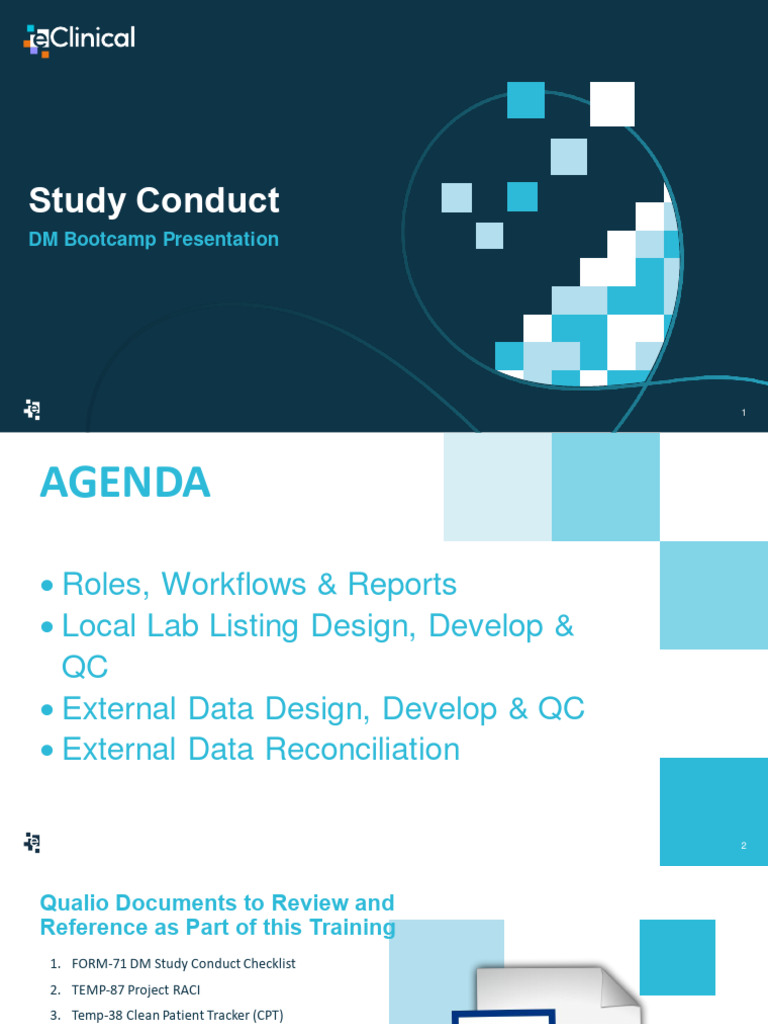 eClinical

Study Conduct

DM Bootcamp Presentation

1

AGENDA

• Roles, Workflows & Reports
• Local Lab Listing Design, Develop & QC
• External Data Design, Develop & QC
• External Data Reconciliation

2

Qualio Documents to Review and Reference as Part of this Training

1. FORM-71 DM Study Conduct Checklist
2. TEMP-87 Project RACI
3. Temp-38 Clean Patient Tracker (CPT)